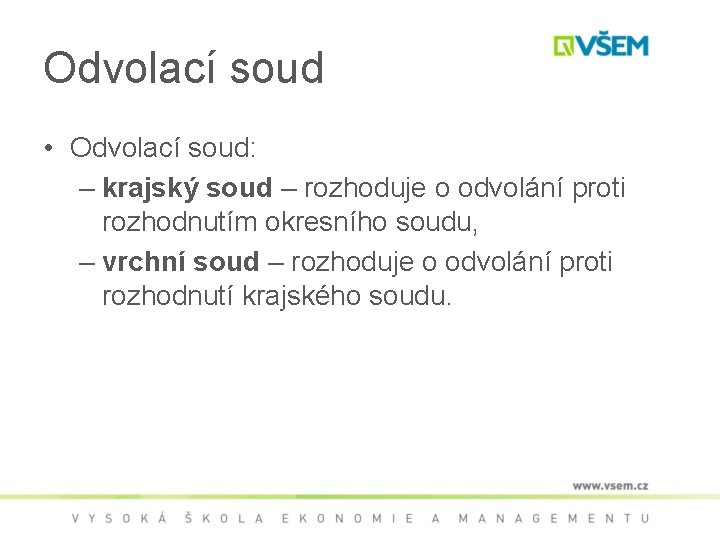 VŠEM

Odvolací soud

• Odvolací soud:
– krajský soud – rozhoduje o odvolání proti rozhodnutím okresního soudu,
– vrchní soud – rozhoduje o odvolání proti rozhodnutí krajského soudu.

www.vsem.cz

VYSOKÁ ŠKOLA EKONOMIE A MANAGEMENTU